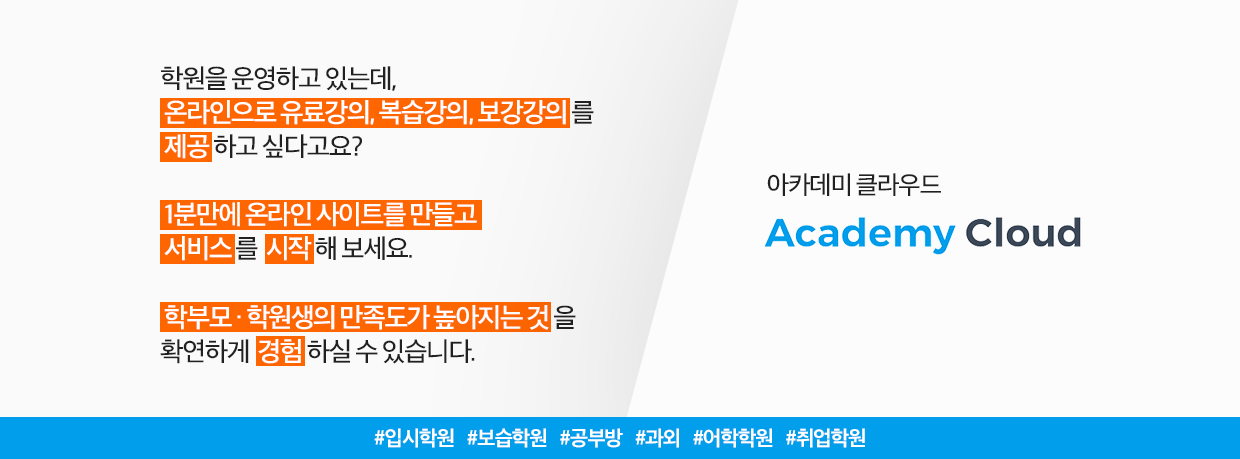 학원을 운영하고 있는데,
온라인으로 유료강의, 복습강의, 보강강의를
제공하고 싶다고요?

1분만에 온라인 사이트를 만들고
서비스를 시작해 보세요.

학부모 · 학원생의 만족도가 높아지는 것을
확연하게 경험하실 수 있습니다.

아카데미 클라우드
Academy Cloud

#입시학원 #보습학원 #공부방 #과외 #어학학원 #취업학원